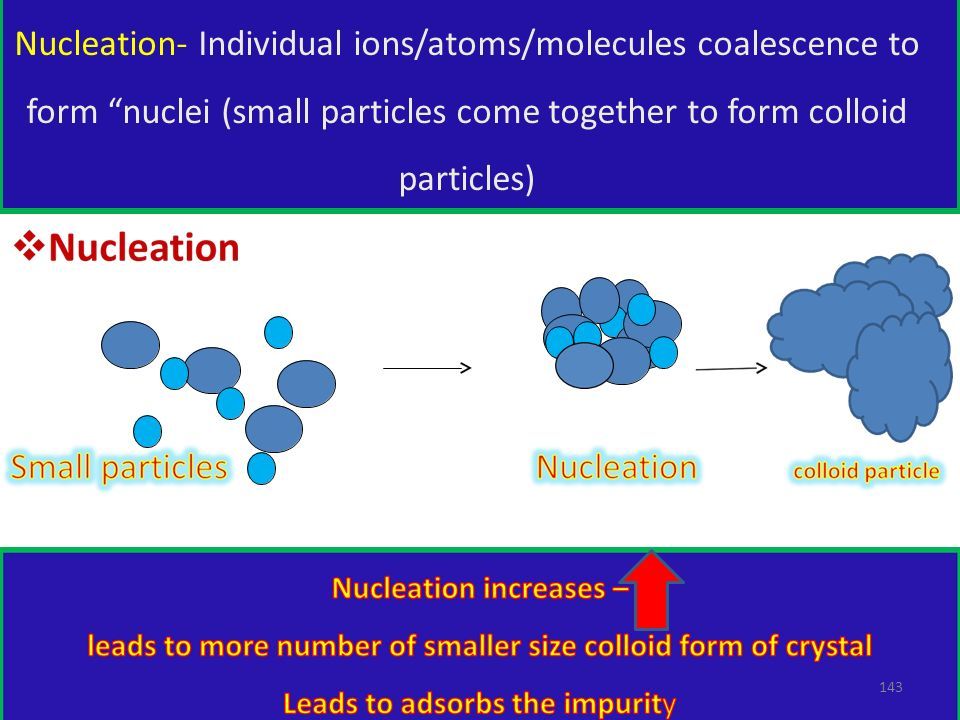 Nucleation- Individual ions/atoms/molecules coalescence to form “nuclei (small particles come together to form colloid particles)

❖Nucleation

Small particles

Nucleation

colloid particle

Nucleation increases –

leads to more number of smaller size colloid form of crystal

Leads to adsorbs the impurity

143